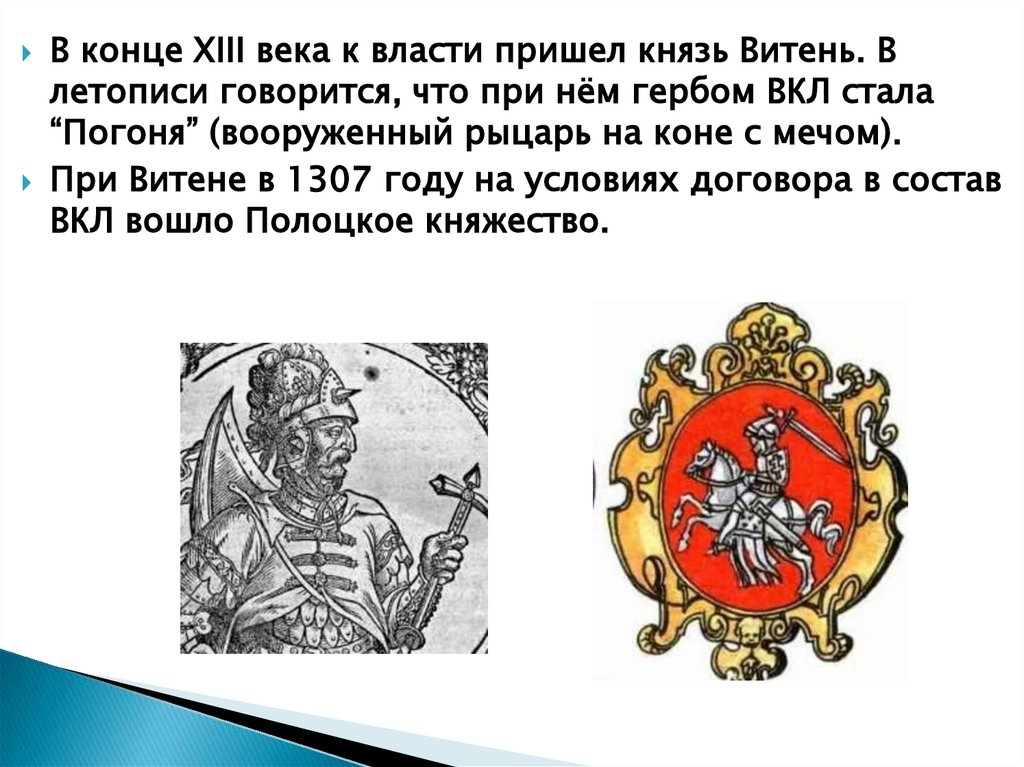 В конце XIII века к власти пришел князь Витень. В летописи говорится, что при нём гербом ВКЛ стала “Погоня” (вооруженный рыцарь на коне с мечом).

При Витене в 1307 году на условиях договора в состав ВКЛ вошло Полоцкое княжество.